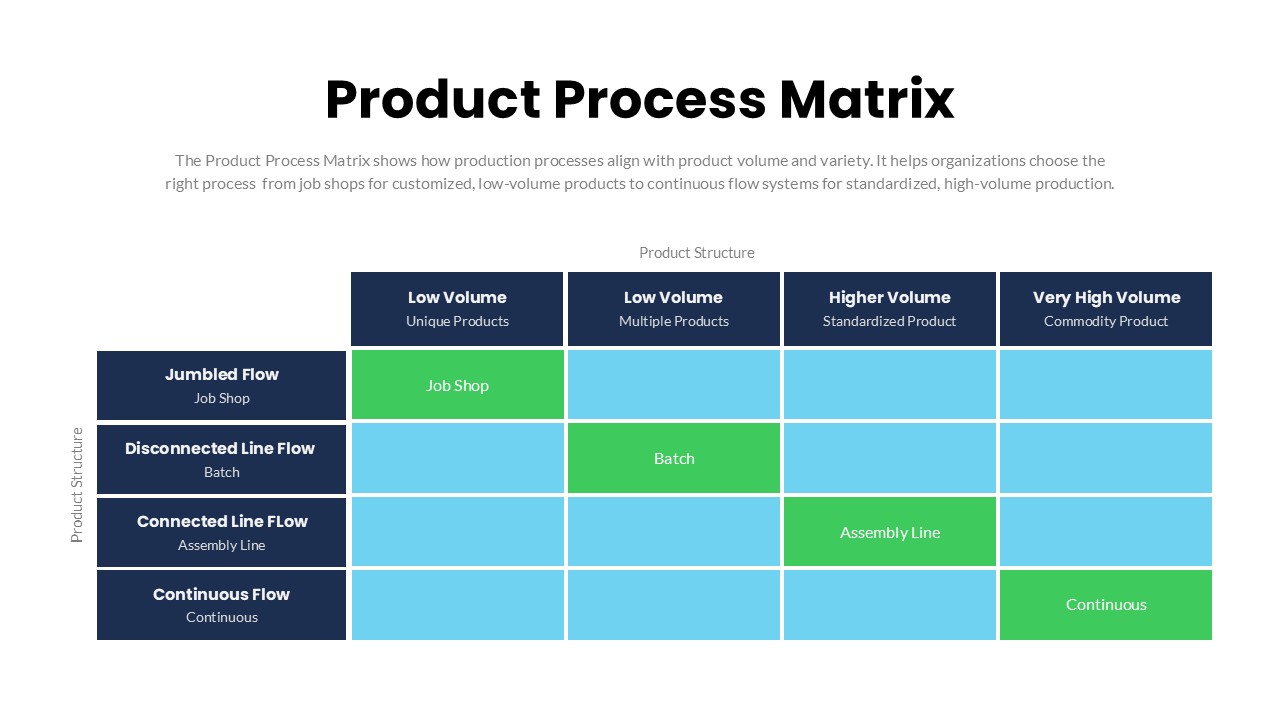 Product Process Matrix

The Product Process Matrix shows how production processes align with product volume and variety. It helps organizations choose the right process from job shops for customized, low-volume products to continuous flow systems for standardized, high-volume production.

Product Structure

Product Structure

| | Low Volume Unique Products | Low Volume Multiple Products | Higher Volume Standardized Product | Very High Volume Commodity Product |
|---|---|---|---|---|
| Jumbled Flow Job Shop | Job Shop | | | |
| Disconnected Line Flow Batch | | Batch | | |
| Connected Line FLow Assembly Line | | | Assembly Line | |
| Continuous Flow Continuous | | | | Continuous |